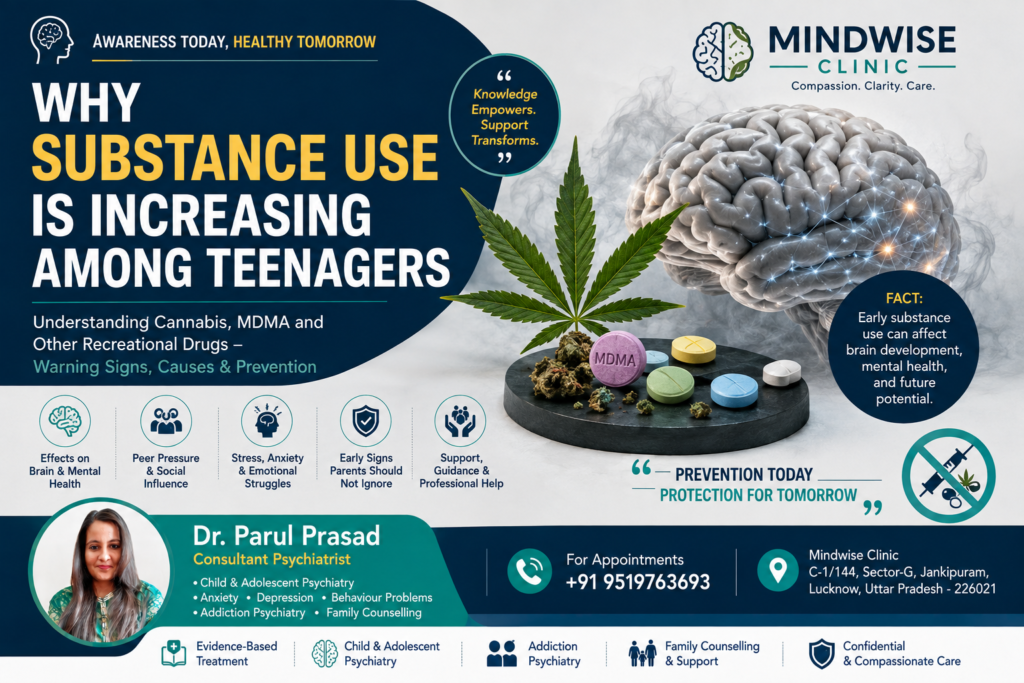 AWARENESS TODAY, HEALTHY TOMORROW

WHY SUBSTANCE USE IS INCREASING AMONG TEENAGERS

Understanding Cannabis, MDMA and Other Recreational Drugs – Warning Signs, Causes & Prevention

“ Knowledge Empowers. Support Transforms. ”

MINDWISE CLINIC
Compassion. Clarity. Care.

MDMA

FACT: Early substance use can affect brain development, mental health, and future potential.

Effects on Brain & Mental Health

Peer Pressure & Social Influence

Stress, Anxiety & Emotional Struggles

Early Signs Parents Should Not Ignore

Support, Guidance & Professional Help

“ PREVENTION TODAY PROTECTION FOR TOMORROW ”

Dr. Parul Prasad
Consultant Psychiatrist
• Child & Adolescent Psychiatry
• Anxiety • Depression • Behaviour Problems
• Addiction Psychiatry • Family Counselling

For Appointments
+91 9519763693

Mindwise Clinic
C-1/144, Sector-G, Jankipuram, Lucknow, Uttar Pradesh - 226021

Evidence-Based Treatment

Child & Adolescent Psychiatry

Addiction Psychiatry

Family Counselling & Support

Confidential & Compassionate Care